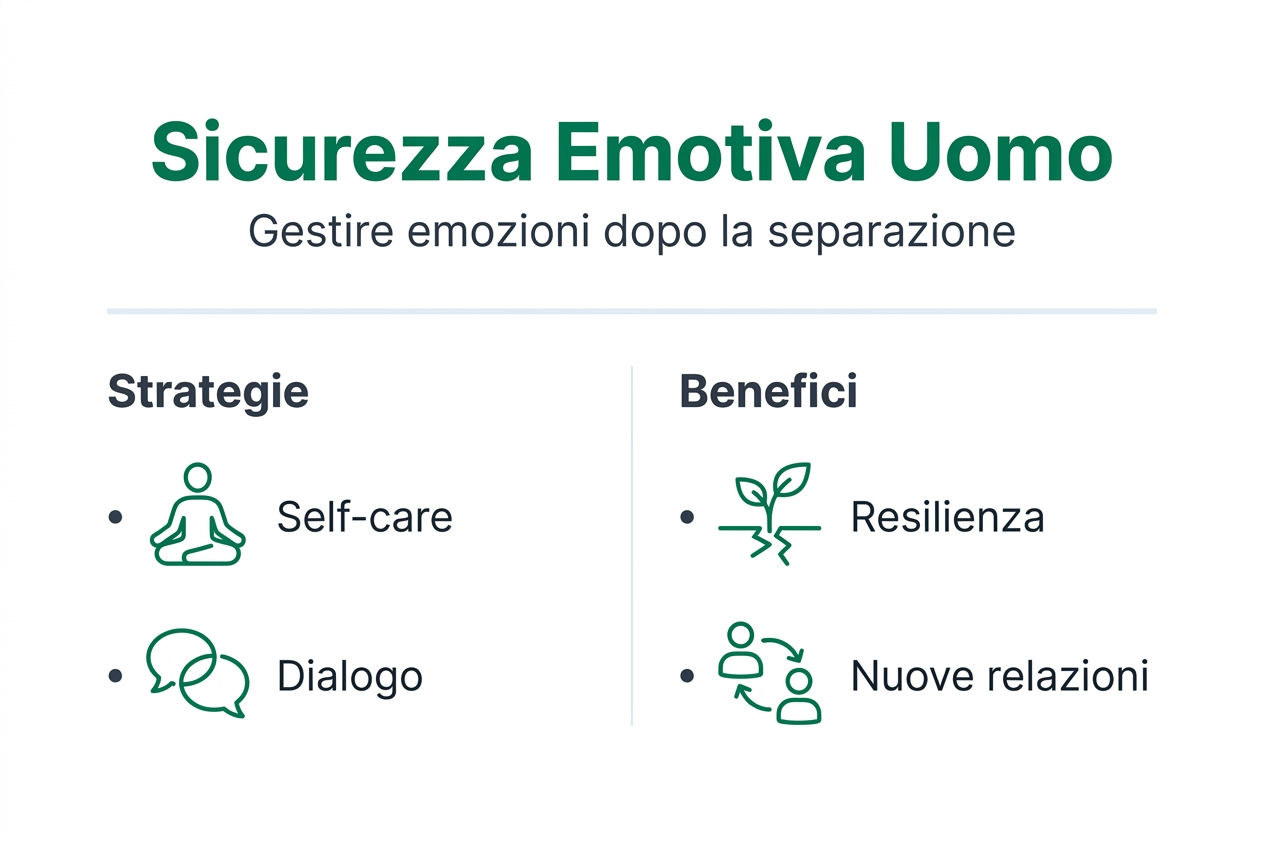 Sicurezza Emotiva Uomo

Gestire emozioni dopo la separazione

Strategie

• Self-care

• Dialogo

Benefici

• Resilienza

• Nuove relazioni